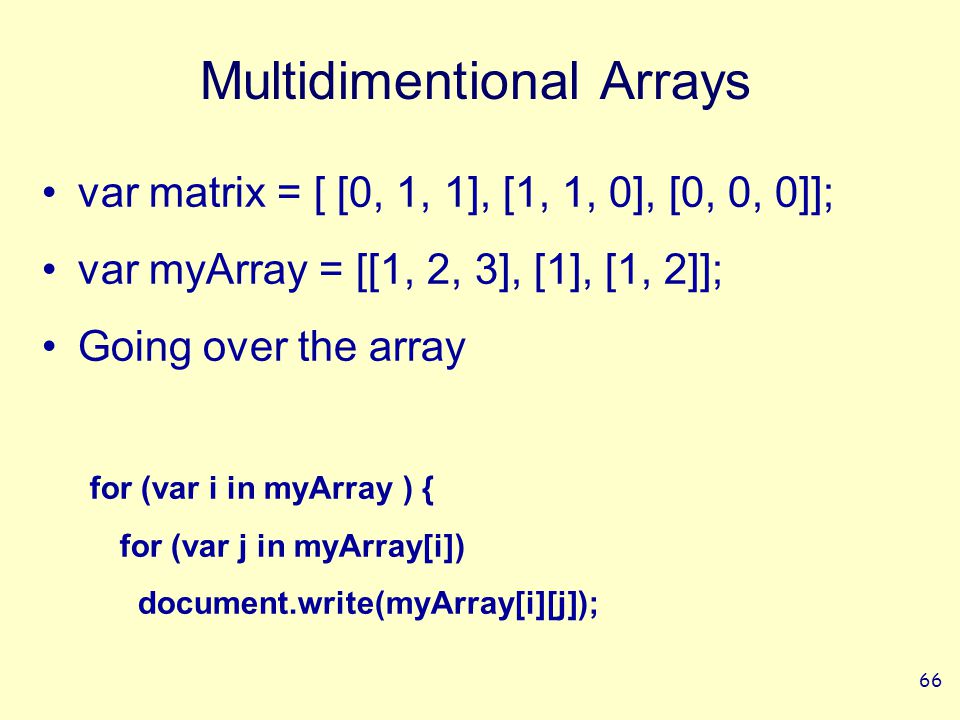 Multidimentional Arrays

• var matrix = [ [0, 1, 1], [1, 1, 0], [0, 0, 0]];

• var myArray = [[1, 2, 3], [1], [1, 2]];

• Going over the array

for (var i in myArray ) {
for (var j in myArray[i])
document.write(myArray[i][j]);

66